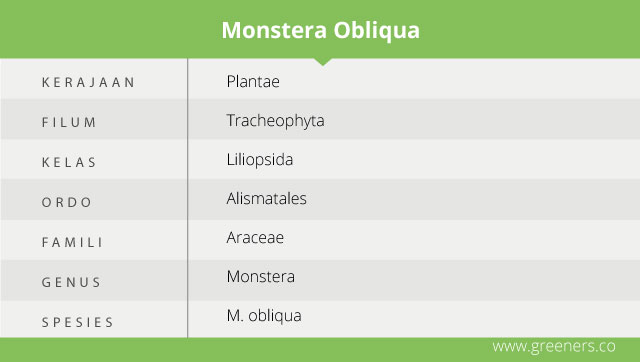 Monstera Obliqua

| | |
|---|---|
| KERAJAAN | Plantae |
| FILUM | Tracheophyta |
| KELAS | Liliopsida |
| ORDO | Alismatales |
| FAMILI | Araceae |
| GENUS | Monstera |
| SPESIES | M. obliqua |

www.greeners.co